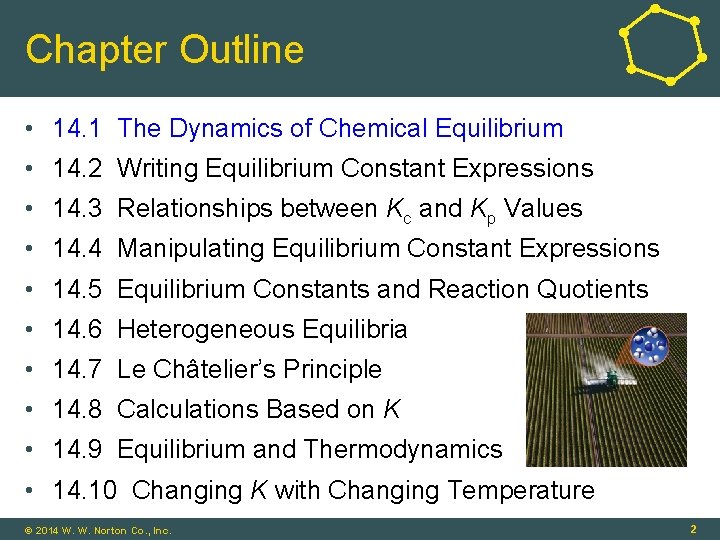 Chapter Outline

• 14.1 The Dynamics of Chemical Equilibrium
• 14.2 Writing Equilibrium Constant Expressions
• 14.3 Relationships between $K_c$ and $K_p$ Values
• 14.4 Manipulating Equilibrium Constant Expressions
• 14.5 Equilibrium Constants and Reaction Quotients
• 14.6 Heterogeneous Equilibria
• 14.7 Le Châtelier's Principle
• 14.8 Calculations Based on $K$
• 14.9 Equilibrium and Thermodynamics
• 14.10 Changing $K$ with Changing Temperature

© 2014 W. W. Norton Co., Inc.

2